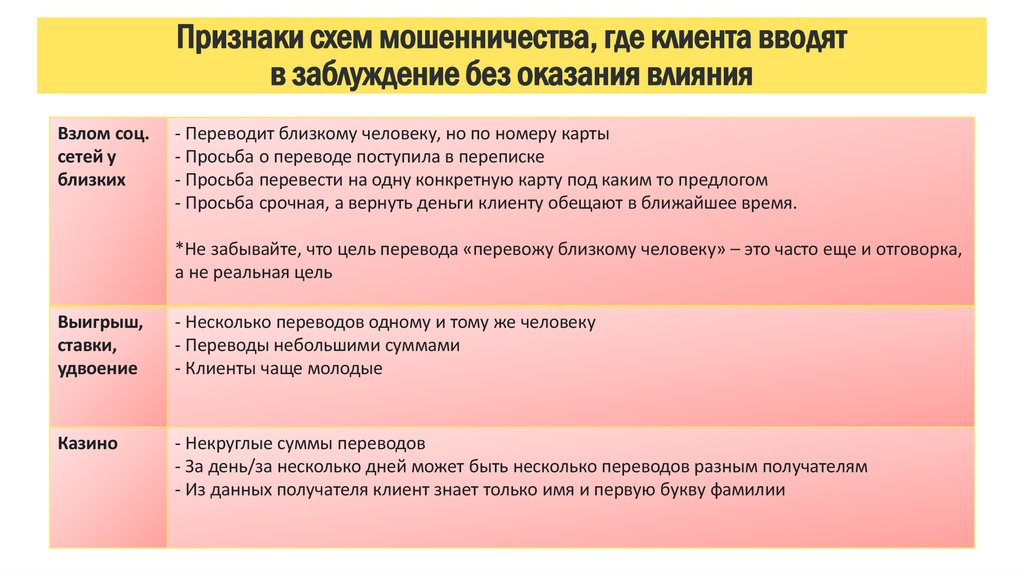 Признаки схем мошенничества, где клиента вводят в заблуждение без оказания влияния

| | |
|---|---|
| Взлом соц. сетей у близких | - Переводит близкому человеку, но по номеру карты<br>- Просьба о переводе поступила в переписке<br>- Просьба перевести на одну конкретную карту под каким то предлогом<br>- Просьба срочная, а вернуть деньги клиенту обещают в ближайшее время.<br><br>*Не забывайте, что цель перевода «перевожу близкому человеку» – это часто еще и отговорка, а не реальная цель |
| Выигрыш, ставки, удвоение | - Несколько переводов одному и тому же человеку<br>- Переводы небольшими суммами<br>- Клиенты чаще молодые |
| Казино | - Некруглые суммы переводов<br>- За день/за несколько дней может быть несколько переводов разным получателям<br>- Из данных получателя клиент знает только имя и первую букву фамилии |